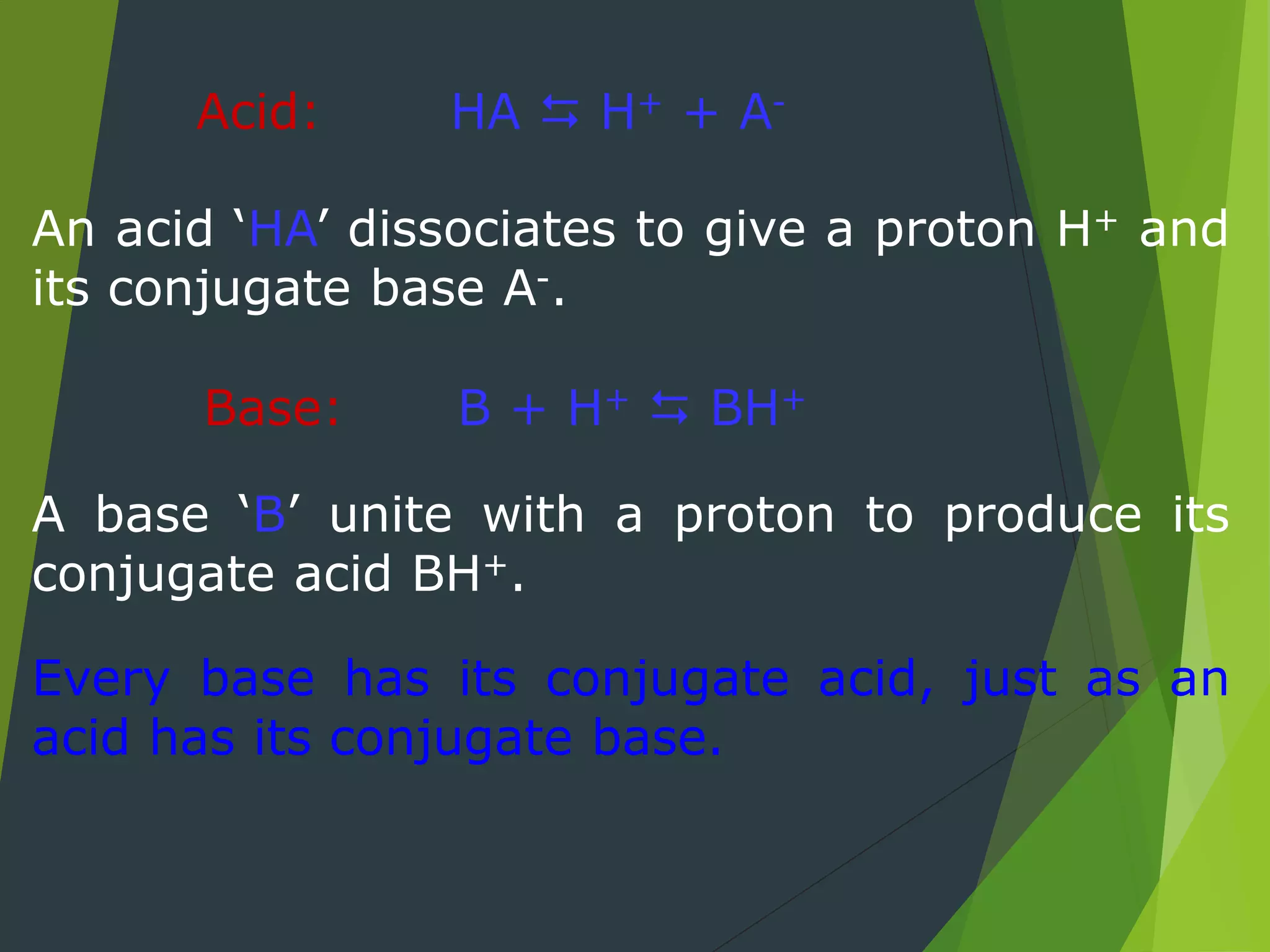 Acid: $HA \leftrightarrows H^+ + A^-$

An acid ‘HA’ dissociates to give a proton $H^+$ and its conjugate base $A^-$.

Base: $B + H^+ \leftrightarrows BH^+$

A base ‘B’ unite with a proton to produce its conjugate acid $BH^+$.

Every base has its conjugate acid, just as an acid has its conjugate base.